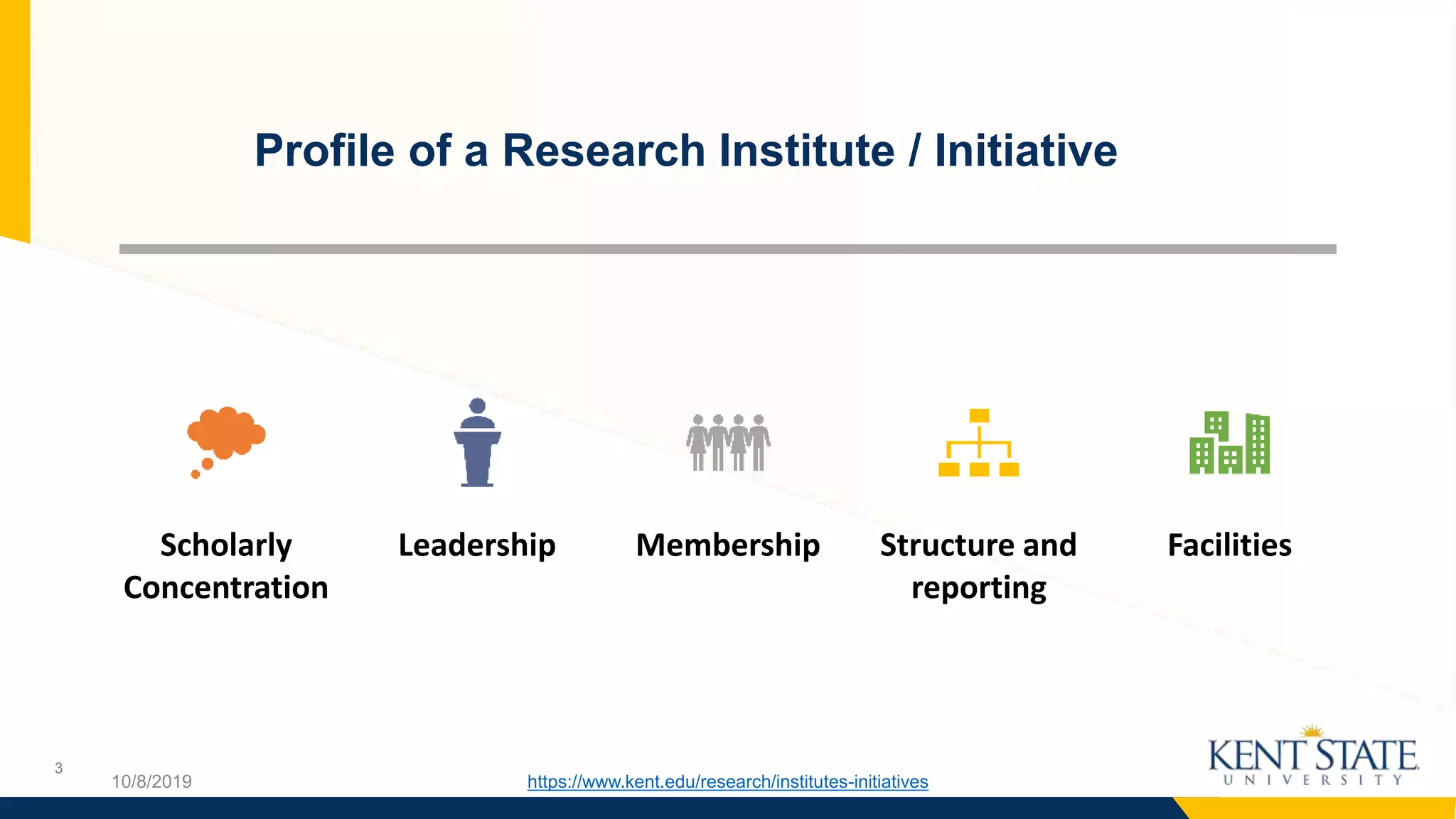 Profile of a Research Institute / Initiative

Scholarly Concentration

Leadership

Membership

Structure and reporting

Facilities

3

10/8/2019

https://www.kent.edu/research/institutes-initiatives

KENT STATE UNIVERSITY